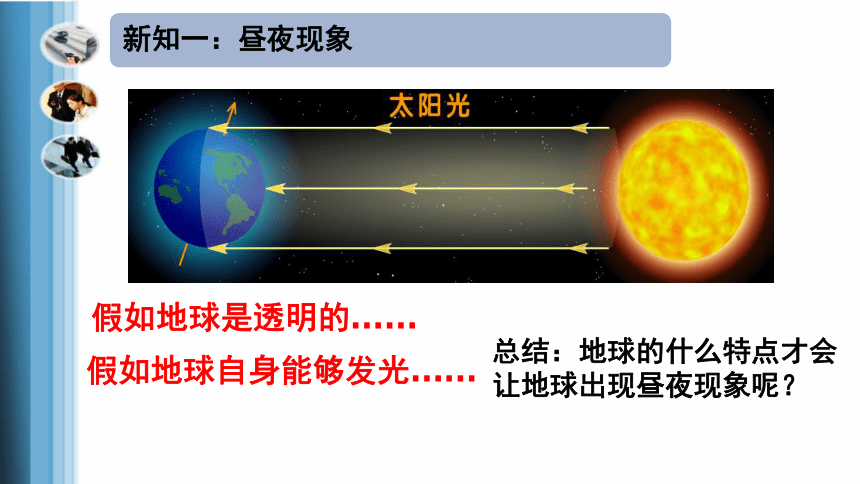 新知一：昼夜现象

太阳光

假如地球是透明的……

假如地球自身能够发光……

总结：地球的什么特点才会让地球出现昼夜现象呢？